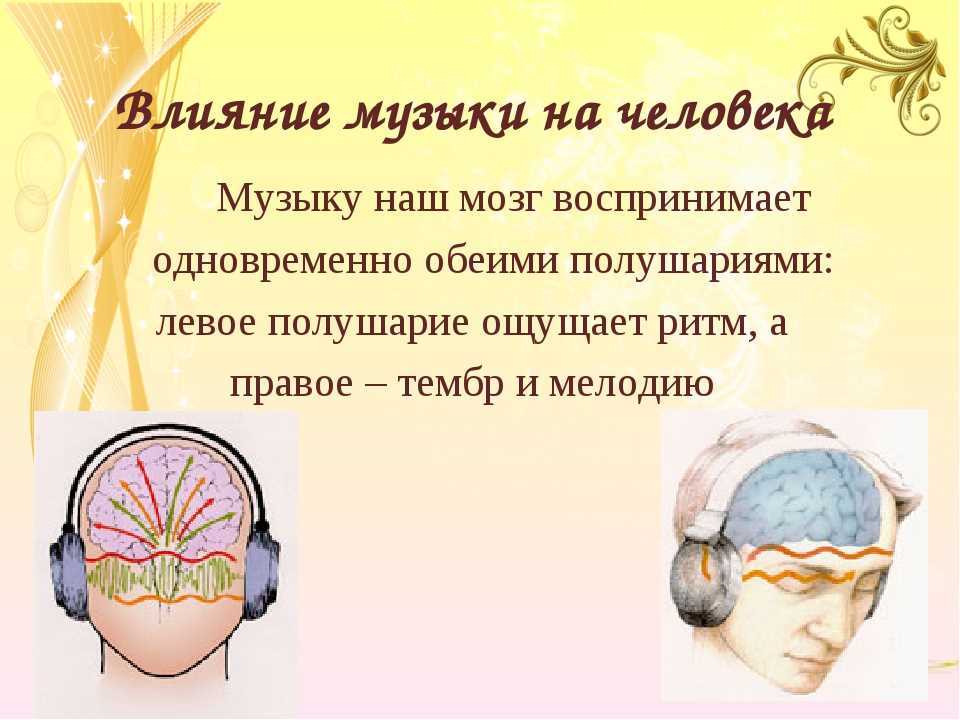 Влияние музыки на человека

Музыку наш мозг воспринимает одновременно обеими полушариями: левое полушарие ощущает ритм, а правое – тембр и мелодию